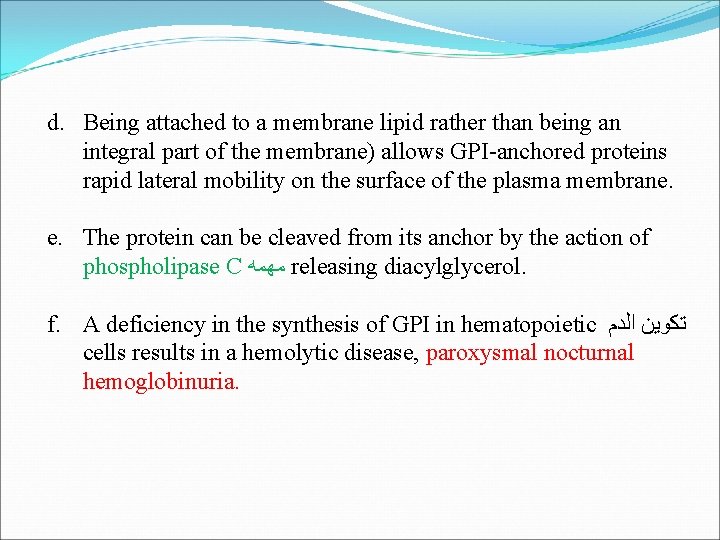 d. Being attached to a membrane lipid rather than being an integral part of the membrane) allows GPI-anchored proteins rapid lateral mobility on the surface of the plasma membrane.

e. The protein can be cleaved from its anchor by the action of phospholipase C مهمه releasing diacylglycerol.

f. A deficiency in the synthesis of GPI in hematopoietic تكوين الدم cells results in a hemolytic disease, paroxysmal nocturnal hemoglobinuria.